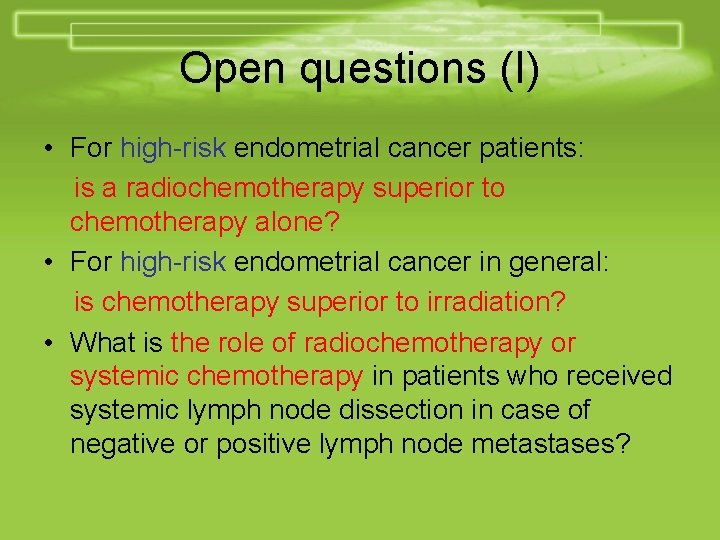 Open questions (I)

• For high-risk endometrial cancer patients:
is a radiochemotherapy superior to chemotherapy alone?
• For high-risk endometrial cancer in general:
is chemotherapy superior to irradiation?
• What is the role of radiochemotherapy or systemic chemotherapy in patients who received systemic lymph node dissection in case of negative or positive lymph node metastases?